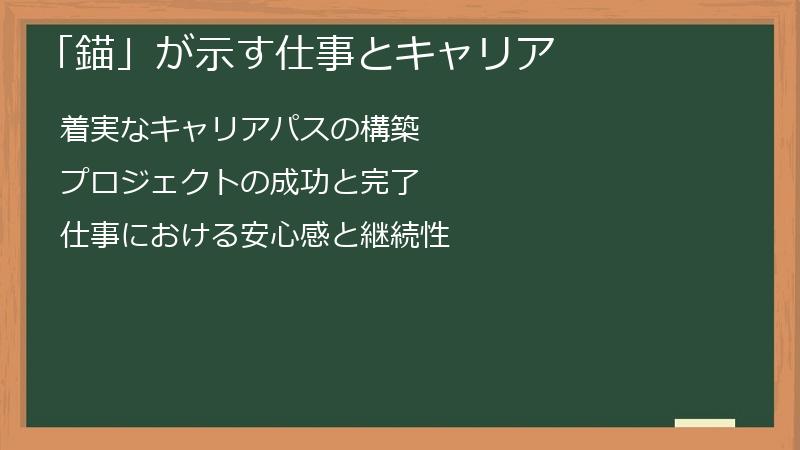 「錨」が示す仕事とキャリア

着実なキャリアパスの構築

プロジェクトの成功と完了

仕事における安心感と継続性